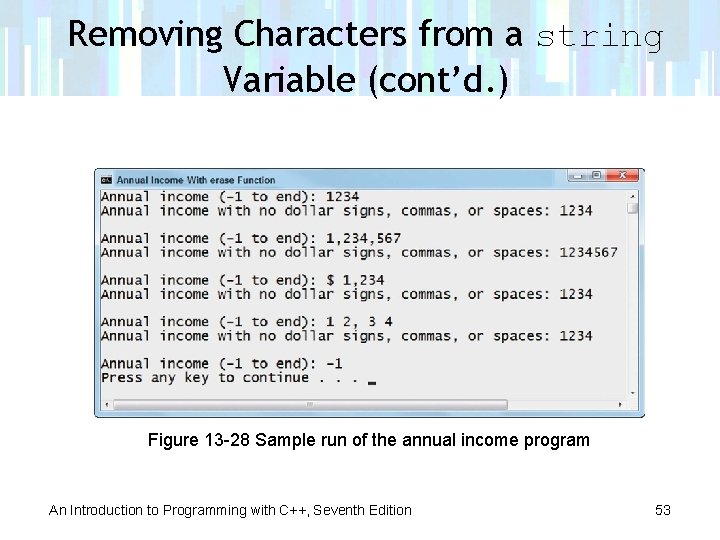 Removing Characters from a string Variable (cont'd.)

Annual Income With erase Function

Annual income (-1 to end): 1234
Annual income with no dollar signs, commas, or spaces: 1234

Annual income (-1 to end): 1,234,567
Annual income with no dollar signs, commas, or spaces: 1234567

Annual income (-1 to end): $ 1,234
Annual income with no dollar signs, commas, or spaces: 1234

Annual income (-1 to end): 1 2, 3 4
Annual income with no dollar signs, commas, or spaces: 1234

Annual income (-1 to end): -1
Press any key to continue . . . _

Figure 13-28 Sample run of the annual income program

An Introduction to Programming with C++, Seventh Edition

53